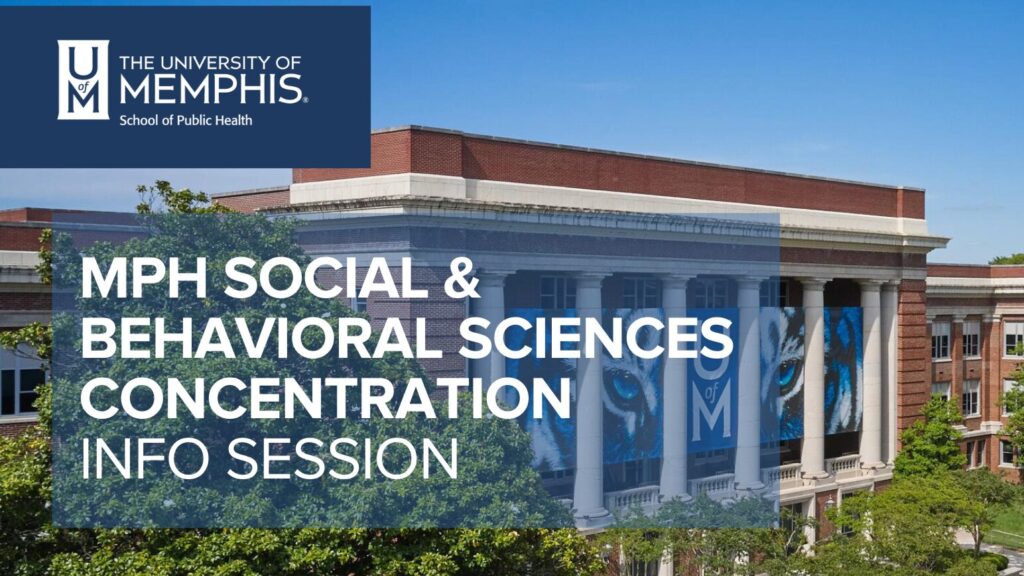 U of M

THE UNIVERSITY OF MEMPHIS.
School of Public Health

MPH SOCIAL & BEHAVIORAL SCIENCES CONCENTRATION INFO SESSION

U of M